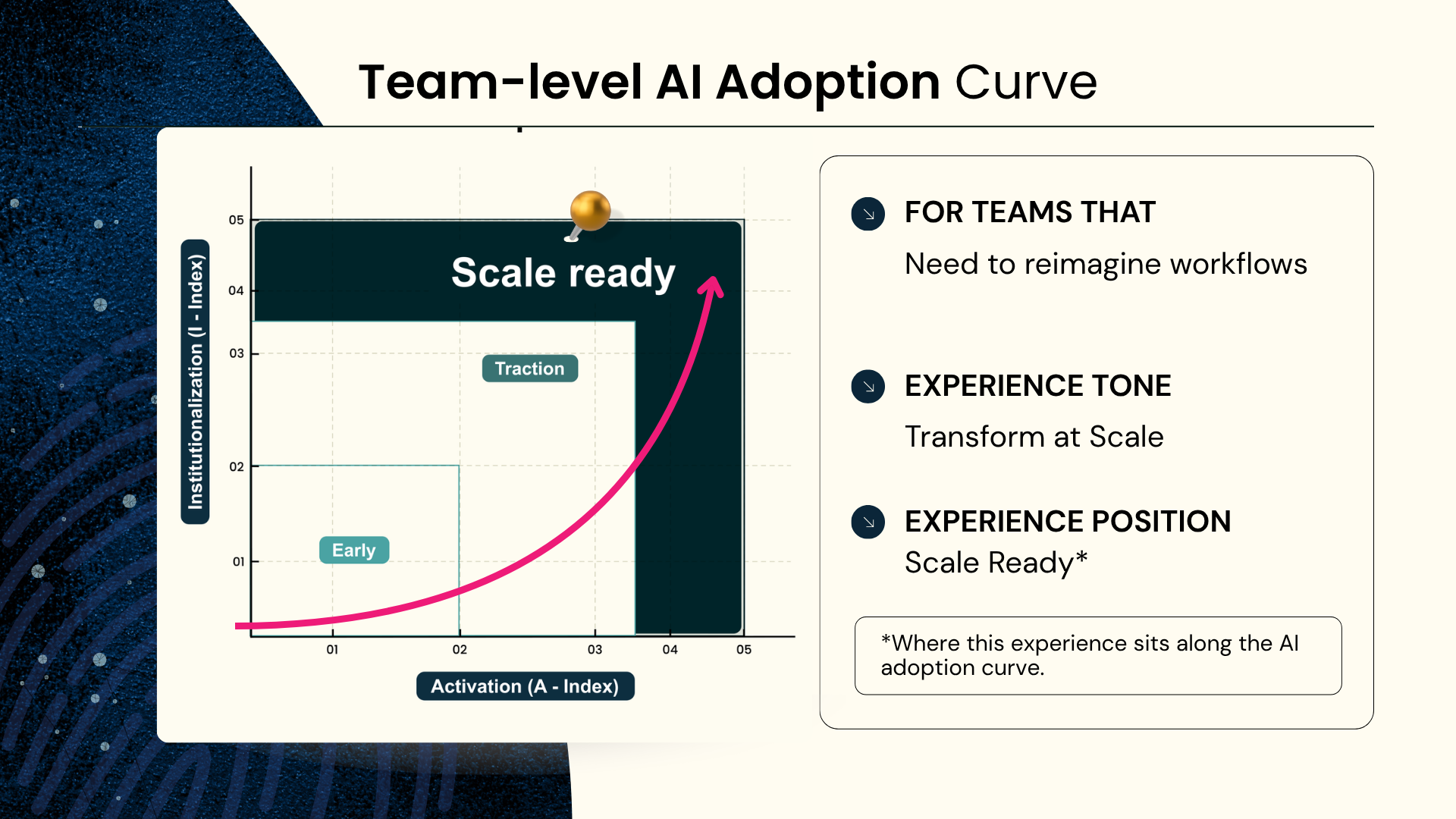 Team-level AI Adoption Curve

Institutionalization (I - Index)

05
04
03
02
01

Scale ready

Traction

Early

01
02
03
04
05

Activation (A - Index)

FOR TEAMS THAT
Need to reimagine workflows

EXPERIENCE TONE
Transform at Scale

EXPERIENCE POSITION
Scale Ready*

*Where this experience sits along the AI adoption curve.